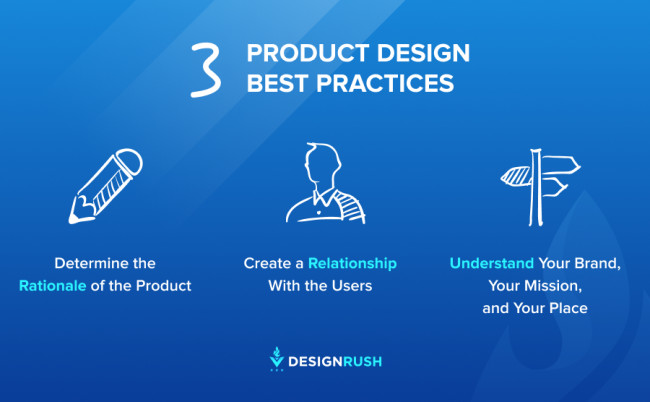 3 PRODUCT DESIGN BEST PRACTICES

Determine the Rationale of the Product

Create a Relationship With the Users

Understand Your Brand, Your Mission, and Your Place

DESIGNRUSH